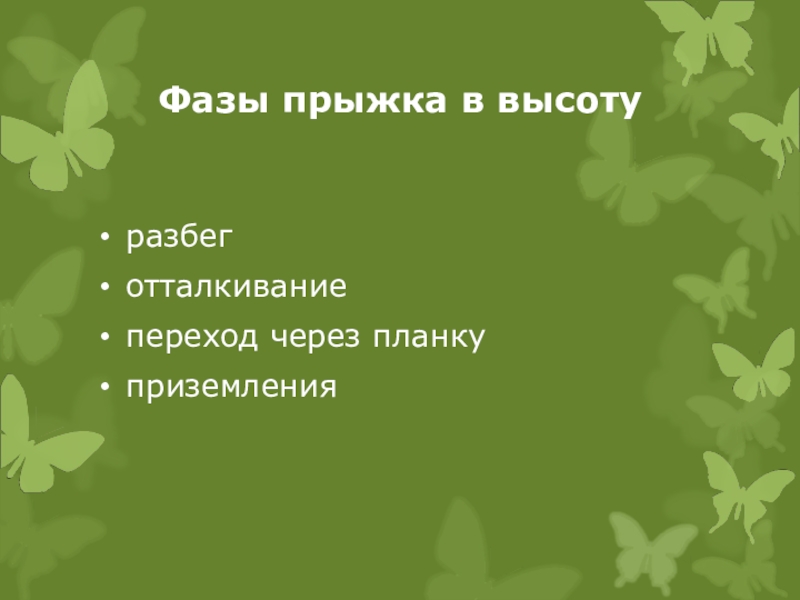 Фазы прыжка в высоту

• разбег
• отталкивание
• переход через планку
• приземления